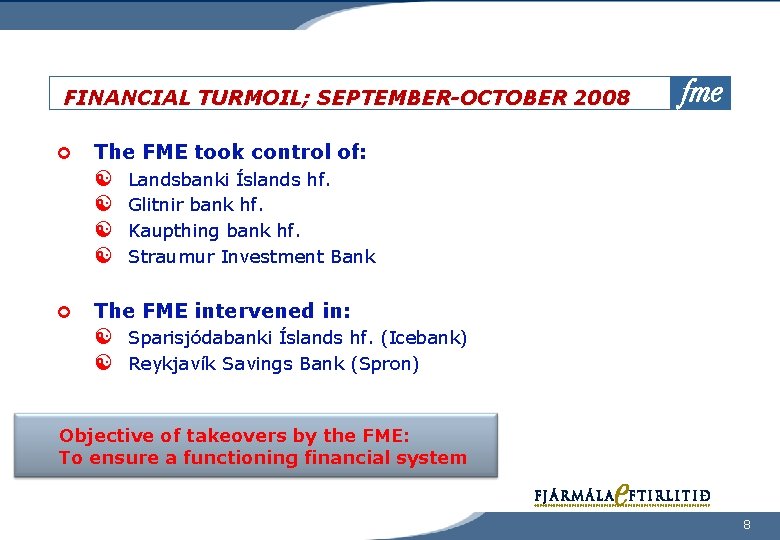 FINANCIAL TURMOIL; SEPTEMBER-OCTOBER 2008

fme

The FME took control of:
Landsbanki Íslands hf.
Glitnir bank hf.
Kaupthing bank hf.
Straumur Investment Bank

The FME intervened in:
Sparisjódabanki Íslands hf. (Icebank)
Reykjavík Savings Bank (Spron)

Objective of takeovers by the FME:
To ensure a functioning financial system

FJÁRMÁLAEFTIRLITIÐ

8